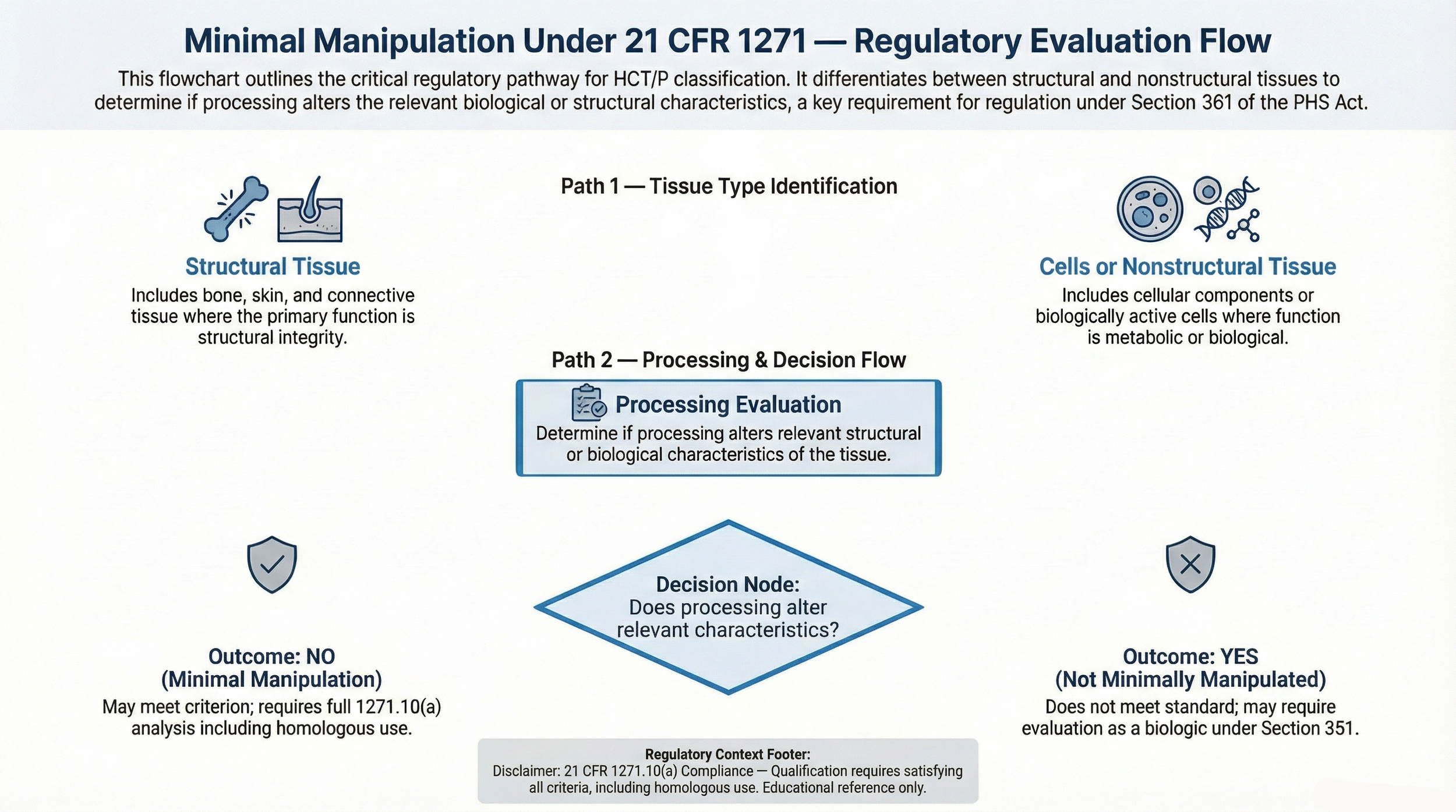 Minimal Manipulation Under 21 CFR 1271 — Regulatory Evaluation Flow

This flowchart outlines the critical regulatory pathway for HCT/P classification. It differentiates between structural and nonstructural tissues to determine if processing alters the relevant biological or structural characteristics, a key requirement for regulation under Section 361 of the PHS Act.

Path 1 — Tissue Type Identification

Structural Tissue
Includes bone, skin, and connective tissue where the primary function is structural integrity.

Cells or Nonstructural Tissue
Includes cellular components or biologically active cells where function is metabolic or biological.

Path 2 — Processing & Decision Flow

Processing Evaluation
Determine if processing alters relevant structural or biological characteristics of the tissue.

Decision Node:
Does processing alter relevant characteristics?

Outcome: NO
(Minimal Manipulation)
May meet criterion; requires full 1271.10(a) analysis including homologous use.

Outcome: YES
(Not Minimally Manipulated)
Does not meet standard; may require evaluation as a biologic under Section 351.

Regulatory Context Footer:
Disclaimer: 21 CFR 1271.10(a) Compliance — Qualification requires satisfying all criteria, including homologous use. Educational reference only.